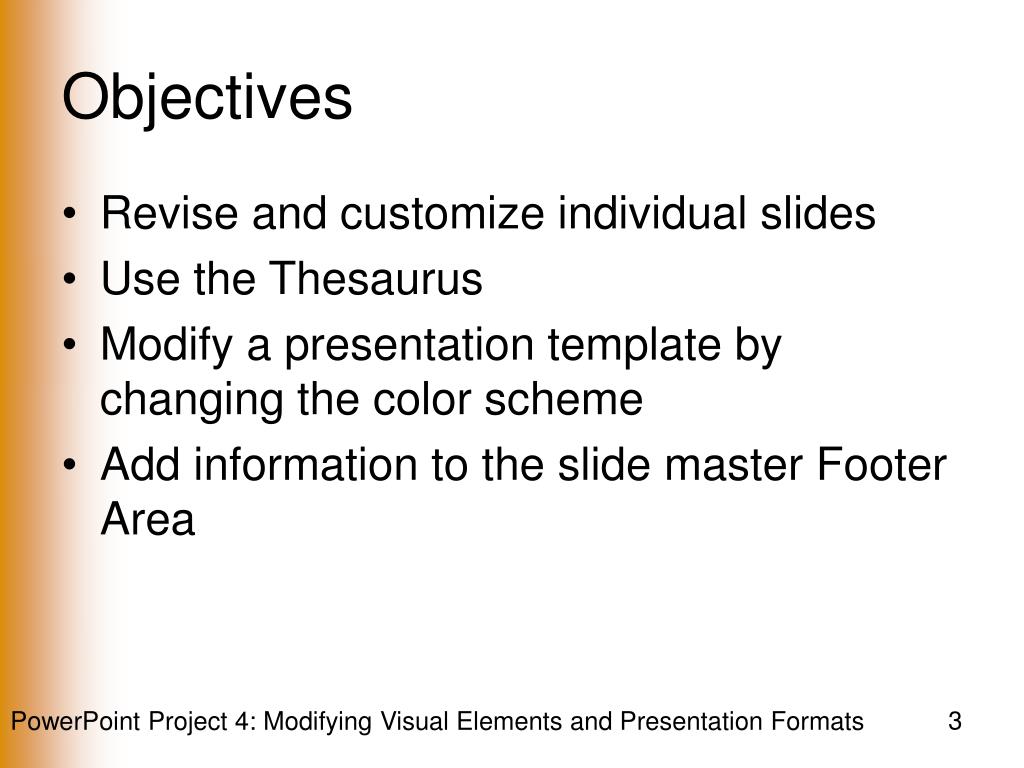 Objectives

• Revise and customize individual slides
• Use the Thesaurus
• Modify a presentation template by changing the color scheme
• Add information to the slide master Footer Area

PowerPoint Project 4: Modifying Visual Elements and Presentation Formats 3